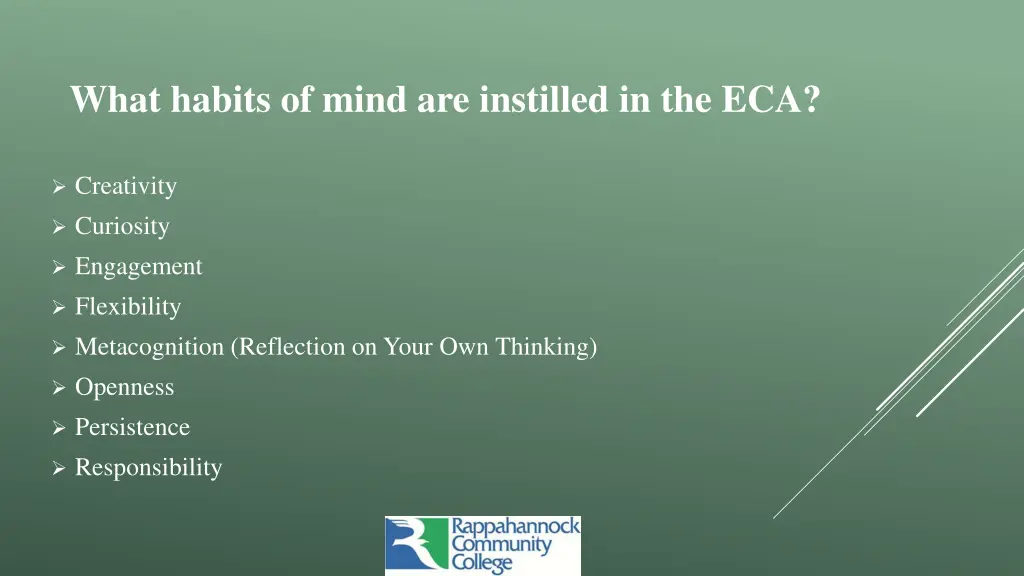 What habits of mind are instilled in the ECA?

➢ Creativity
➢ Curiosity
➢ Engagement
➢ Flexibility
➢ Metacognition (Reflection on Your Own Thinking)
➢ Openness
➢ Persistence
➢ Responsibility

Rappahannock Community College